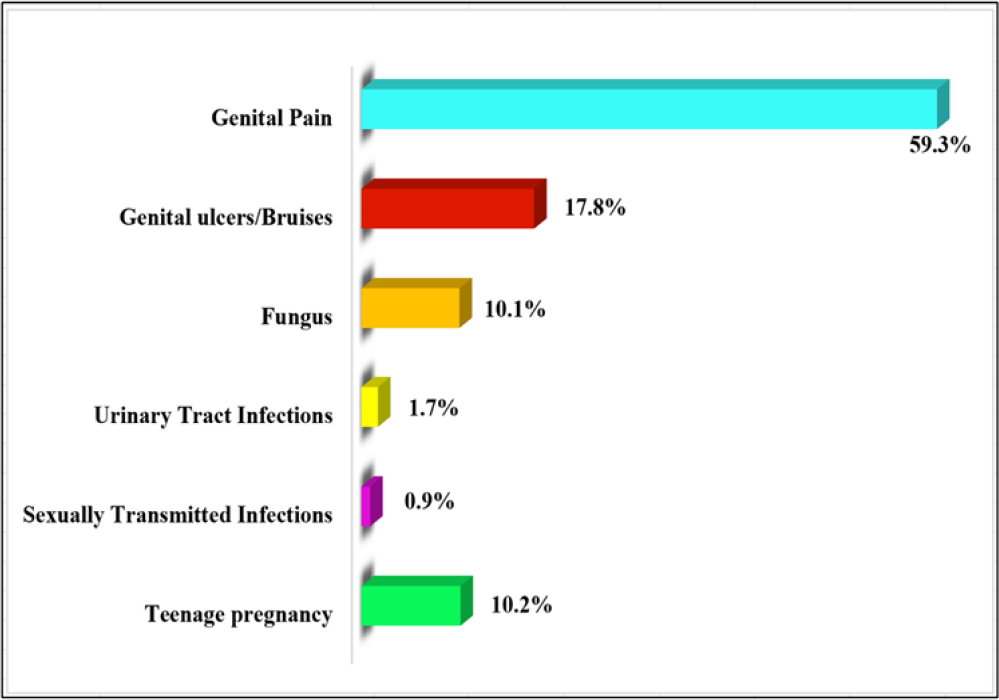 Genital Pain
59.3%
Genital ulcers/Bruises
17.8%
Fungus
10.1%
Urinary Tract Infections
1.7%
Sexually Transmitted Infections
0.9%
Teenage pregnancy
10.2%